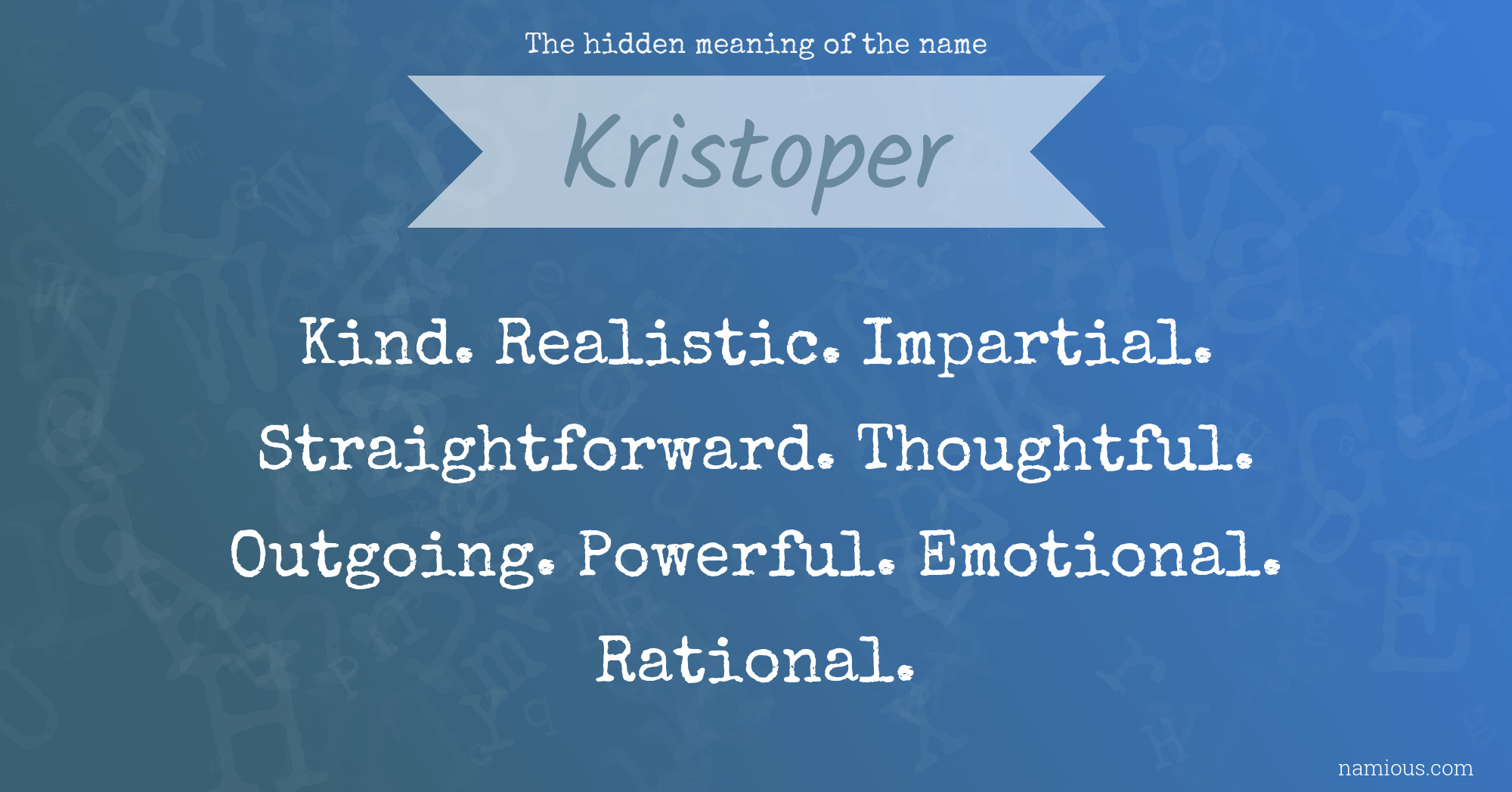 The hidden meaning of the name

Kristoper

Kind. Realistic. Impartial. Straightforward. Thoughtful. Outgoing. Powerful. Emotional. Rational.

namious.com